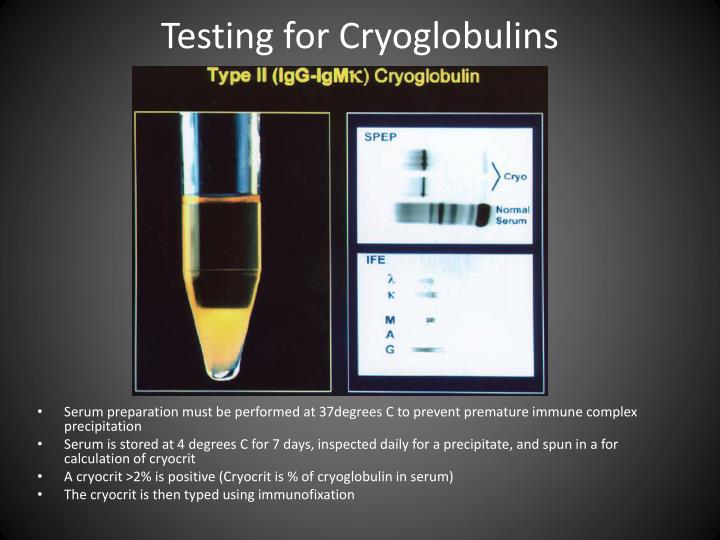 Testing for Cryoglobulins

Type II (IgG-IgMκ) Cryoglobulin

SPEP

Cryo

Normal Serum

IFE

λ

κ

M

A

G

• Serum preparation must be performed at 37degrees C to prevent premature immune complex precipitation
• Serum is stored at 4 degrees C for 7 days, inspected daily for a precipitate, and spun in a for calculation of cryocrit
• A cryocrit >2% is positive (Cryocrit is % of cryoglobulin in serum)
• The cryocrit is then typed using immunofixation